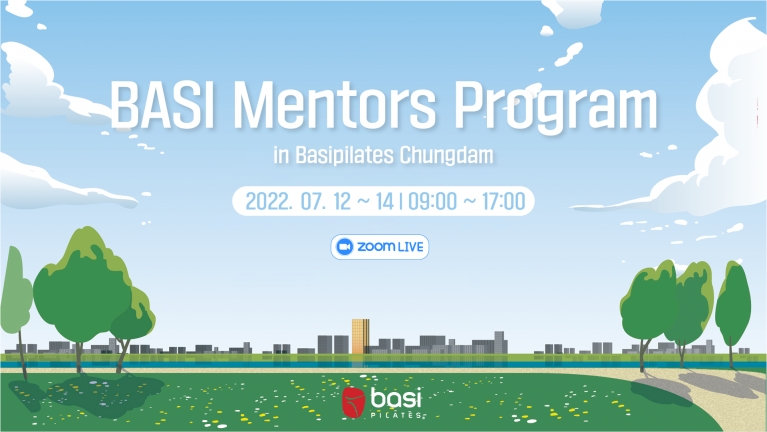 BASI Mentors Program

in Basipilates Chungdam

2022. 07. 12 ~ 14 | 09:00 ~ 17:00

zoom LIVE

basi PILATES